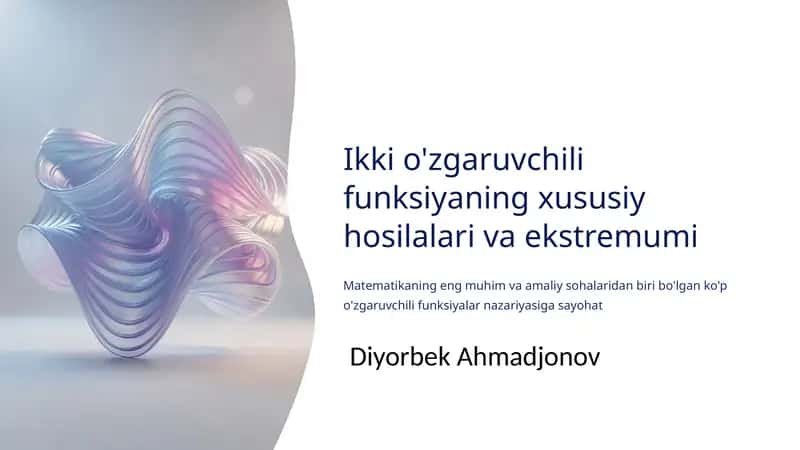 Ikki o'zgaruvchili funksiyaning xususiy hosilalari va ekstremumi

Matematikaning eng muhim va amaliy sohalaridan biri bo'lgan ko'p o'zgaruvchili funksiyalar nazariyasiga sayohat

Diyorbek Ahmadjonov